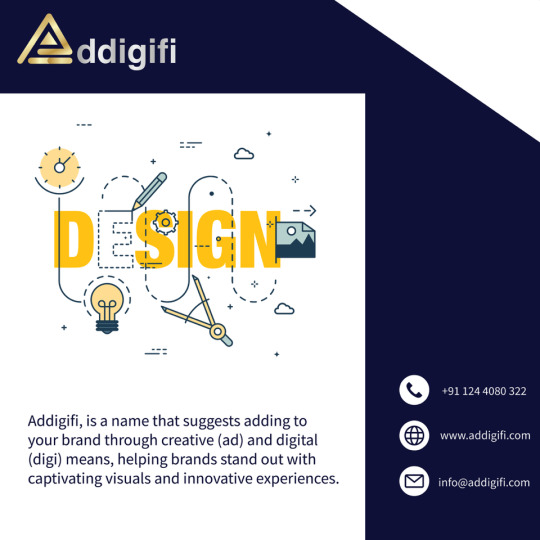 Addigifi

DESIGN

Addigifi, is a name that suggests adding to your brand through creative (ad) and digital (digi) means, helping brands stand out with captivating visuals and innovative experiences.

+91 124 4080 322

www.addigifi.com

info@addigifi.com